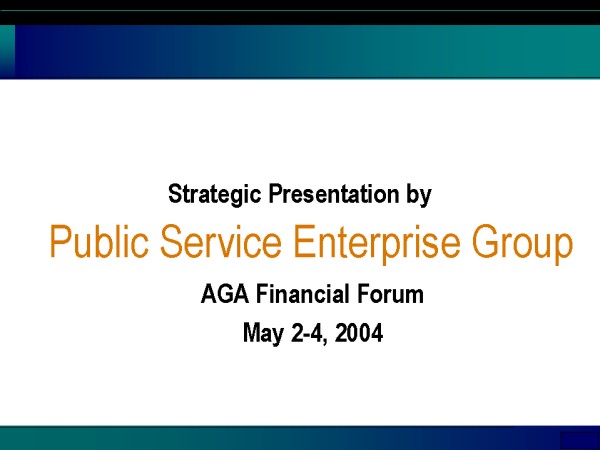 Strategic Presentation by

Public Service Enterprise Group

AGA Financial Forum

May 2-4, 2004